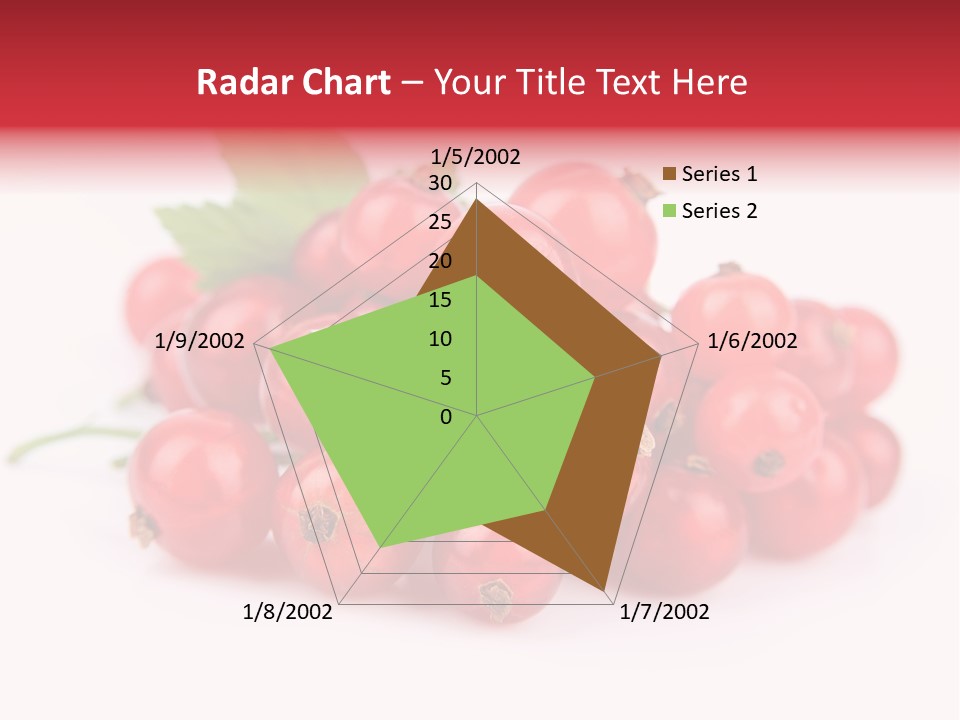 Radar Chart – Your Title Text Here

1/5/2002
30
25
20
15
10
5
0
1/6/2002
1/7/2002
1/8/2002
1/9/2002

Series 1
Series 2